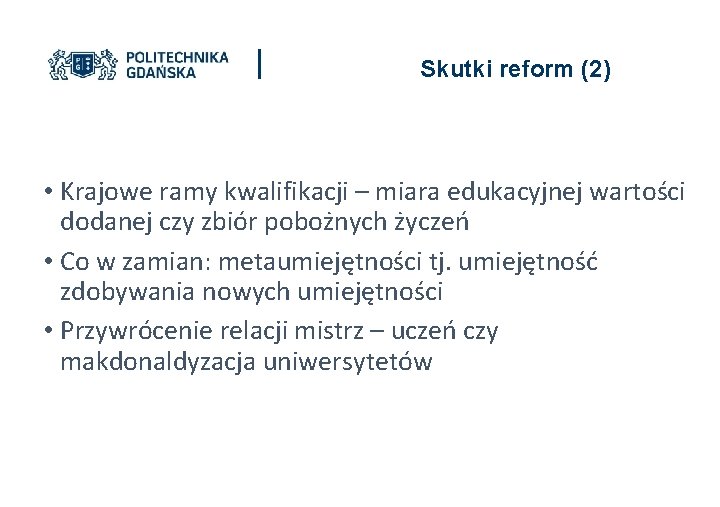 POLITECHNIKA GDAŃSKA

Skutki reform (2)

• Krajowe ramy kwalifikacji – miara edukacyjnej wartości dodanej czy zbiór pobożnych życzeń

• Co w zamian: metaumiejętności tj. umiejętność zdobywania nowych umiejętności

• Przywrócenie relacji mistrz – uczeń czy makdonaldyzacja uniwersytetów